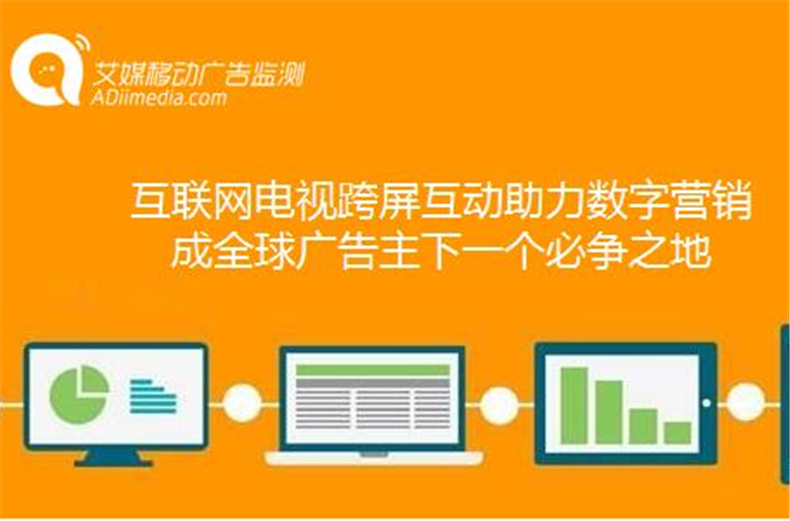 艾媒移动广告监测
ADiimedia.com

互联网电视跨屏互动助力数字营销
成全球广告主下一个必争之地